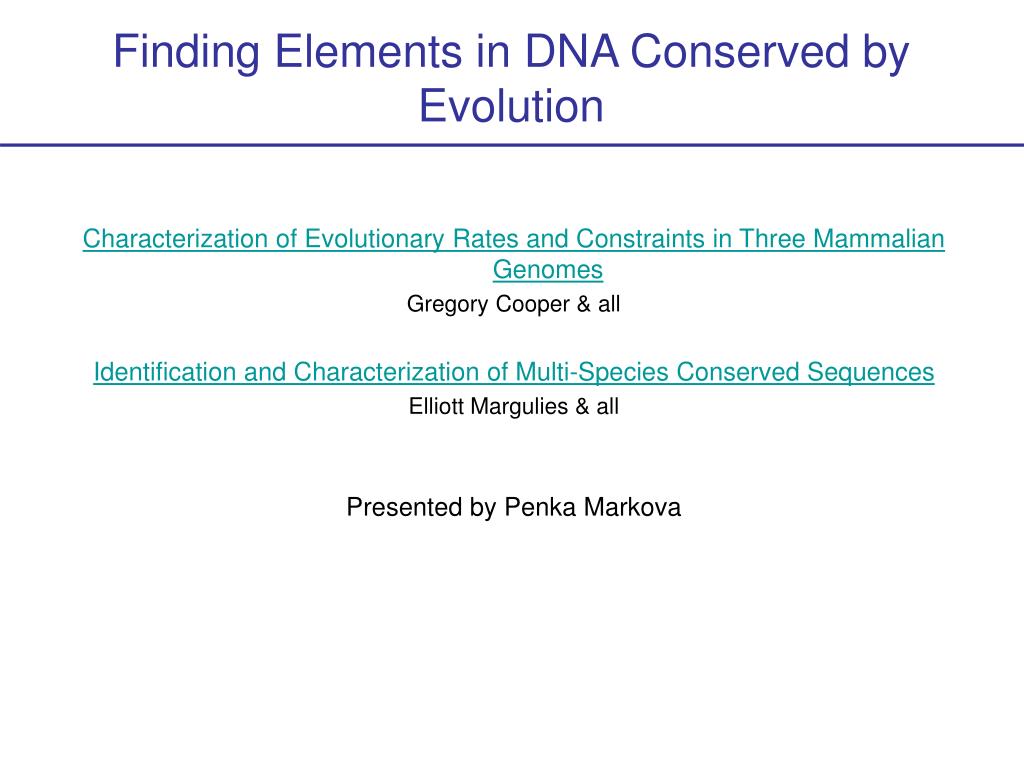 Finding Elements in DNA Conserved by Evolution

Characterization of Evolutionary Rates and Constraints in Three Mammalian Genomes
Gregory Cooper & all

Identification and Characterization of Multi-Species Conserved Sequences
Elliott Margulies & all

Presented by Penka Markova